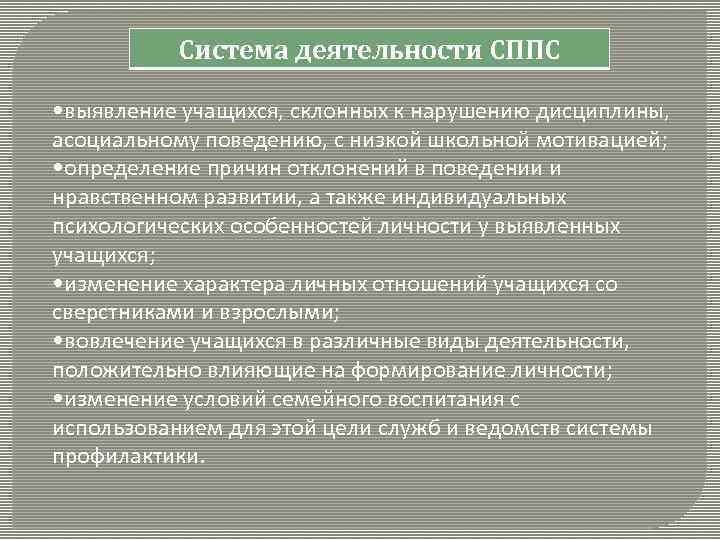 Система деятельности СППС

•выявление учащихся, склонных к нарушению дисциплины, асоциальному поведению, с низкой школьной мотивацией;
•определение причин отклонений в поведении и нравственном развитии, а также индивидуальных психологических особенностей личности у выявленных учащихся;
•изменение характера личных отношений учащихся со сверстниками и взрослыми;
•вовлечение учащихся в различные виды деятельности, положительно влияющие на формирование личности;
•изменение условий семейного воспитания с использованием для этой цели служб и ведомств системы профилактики.